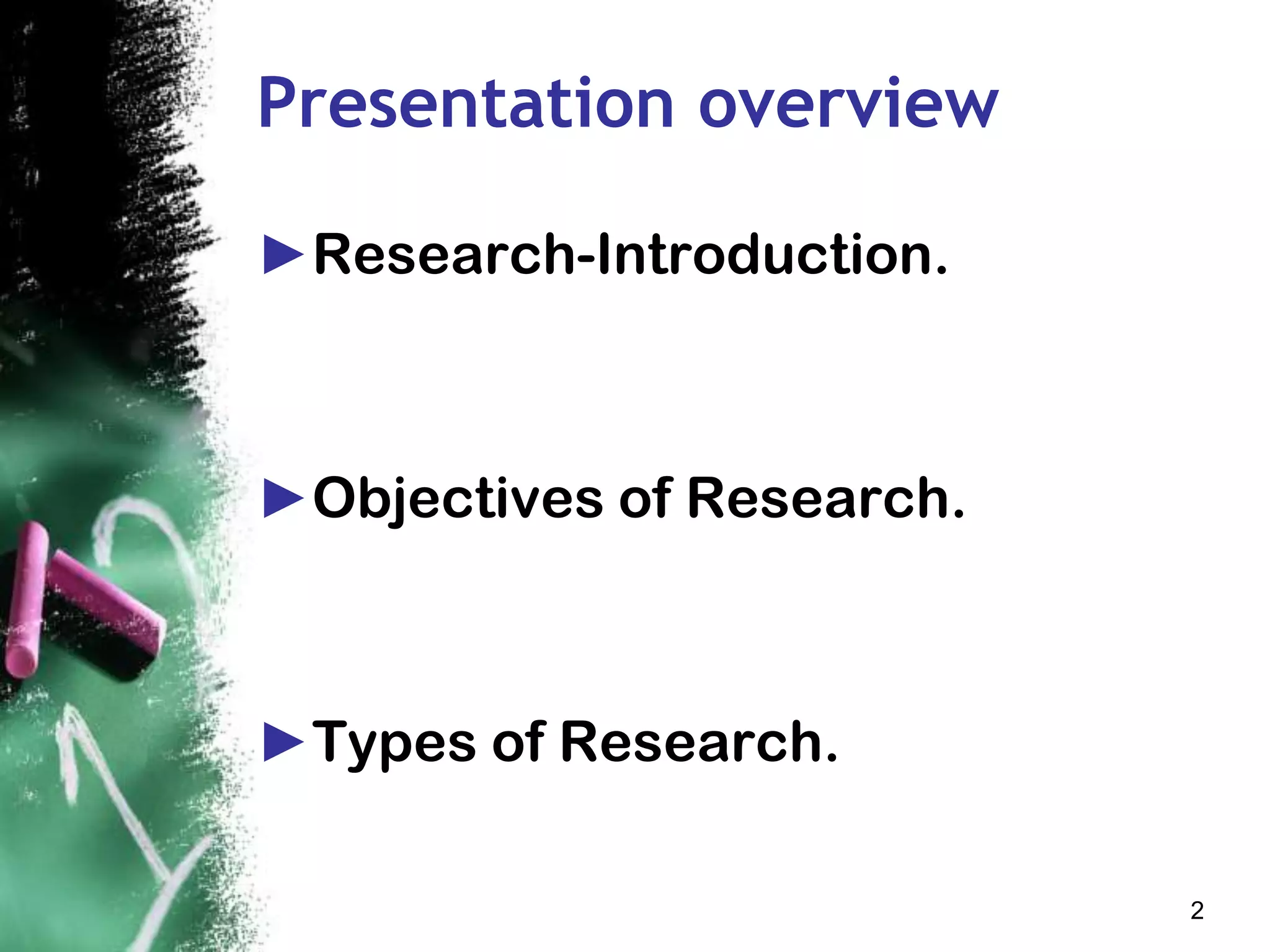 Presentation overview

►Research-Introduction.

►Objectives of Research.

►Types of Research.

2